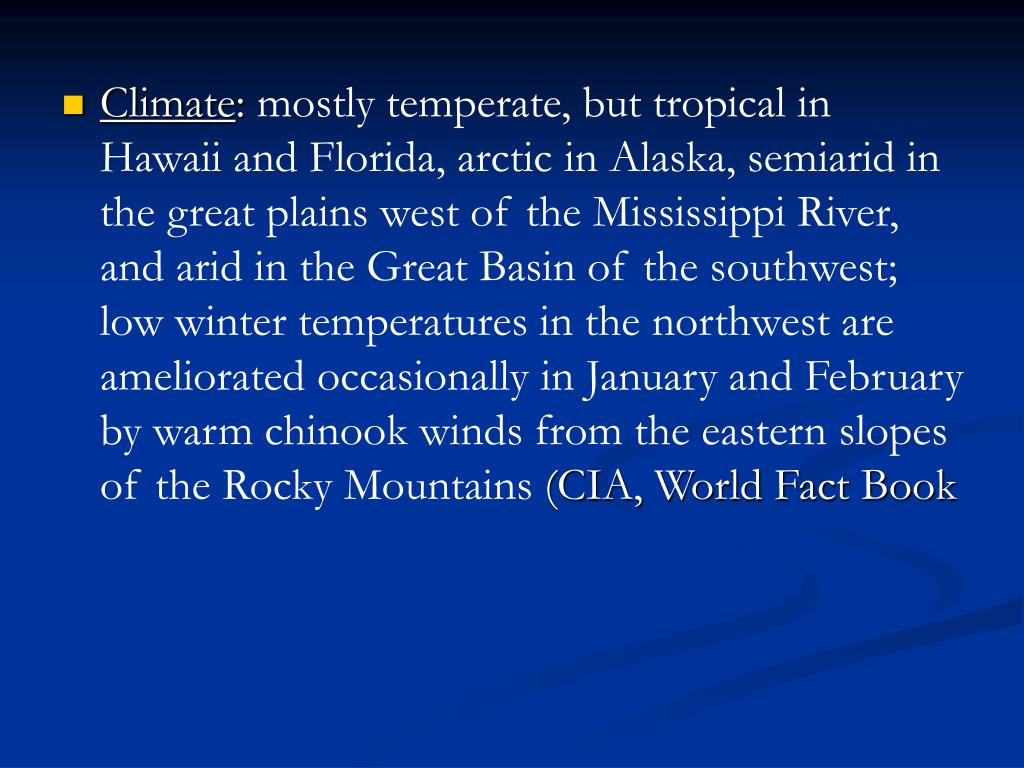 Climate: mostly temperate, but tropical in Hawaii and Florida, arctic in Alaska, semiarid in the great plains west of the Mississippi River, and arid in the Great Basin of the southwest; low winter temperatures in the northwest are ameliorated occasionally in January and February by warm chinook winds from the eastern slopes of the Rocky Mountains (CIA, World Fact Book